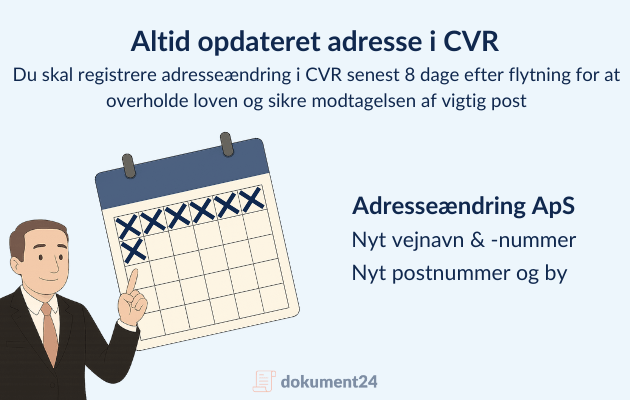 Altid opdateret adresse i CVR

Du skal registrere adresseændring i CVR senest 8 dage efter flytning for at overholde loven og sikre modtagelsen af vigtig post

Adresseændring ApS

Nyt vejnavn & -nummer

Nyt postnummer og by

dokument24